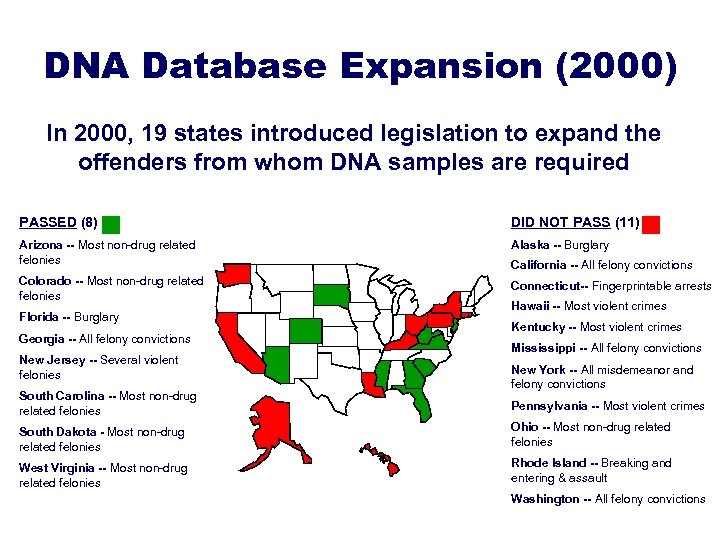 DNA Database Expansion (2000)

In 2000, 19 states introduced legislation to expand the offenders from whom DNA samples are required

PASSED (8)

Arizona -- Most non-drug related felonies

Colorado -- Most non-drug related felonies

Florida -- Burglary

Georgia -- All felony convictions

New Jersey -- Several violent felonies

South Carolina -- Most non-drug related felonies

South Dakota - Most non-drug related felonies

West Virginia -- Most non-drug related felonies

DID NOT PASS (11)

Alaska -- Burglary

California -- All felony convictions

Connecticut-- Fingerprintable arrests

Hawaii -- Most violent crimes

Kentucky -- Most violent crimes

Mississippi -- All felony convictions

New York -- All misdemeanor and felony convictions

Pennsylvania -- Most violent crimes

Ohio -- Most non-drug related felonies

Rhode Island -- Breaking and entering & assault

Washington -- All felony convictions